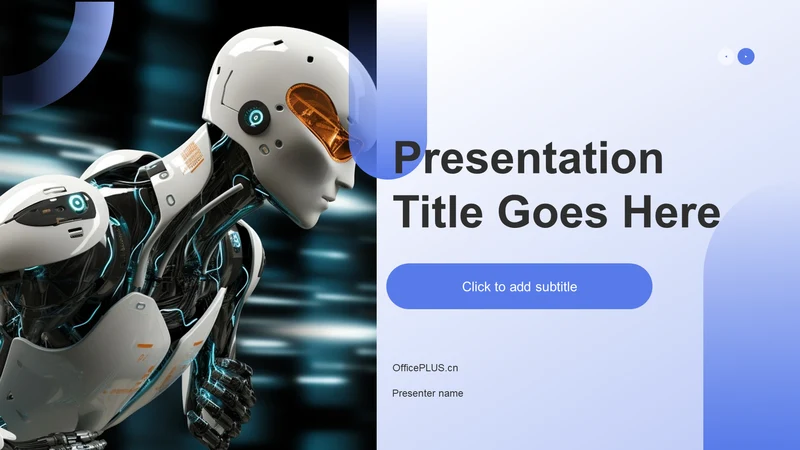 Presentation Title Goes Here

Click to add subtitle

OfficePLUS.cn

Presenter name